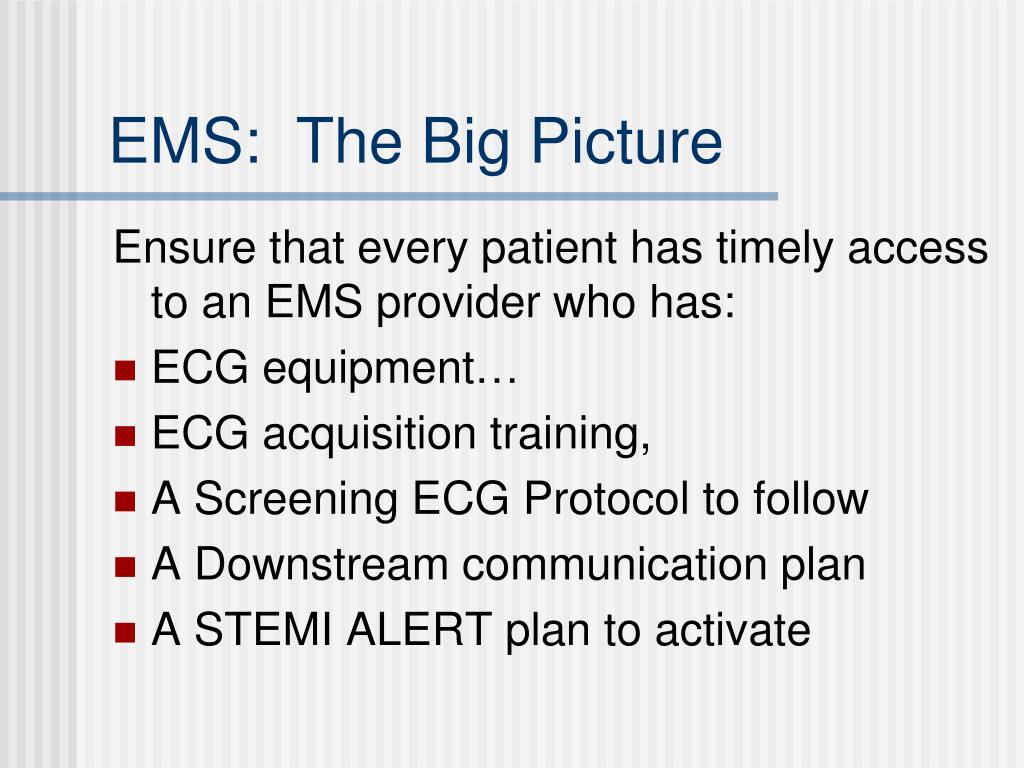 EMS:  The Big Picture

Ensure that every patient has timely access to an EMS provider who has:

- ECG equipment…
- ECG acquisition training,
- A Screening ECG Protocol to follow
- A Downstream communication plan
- A STEMI ALERT plan to activate